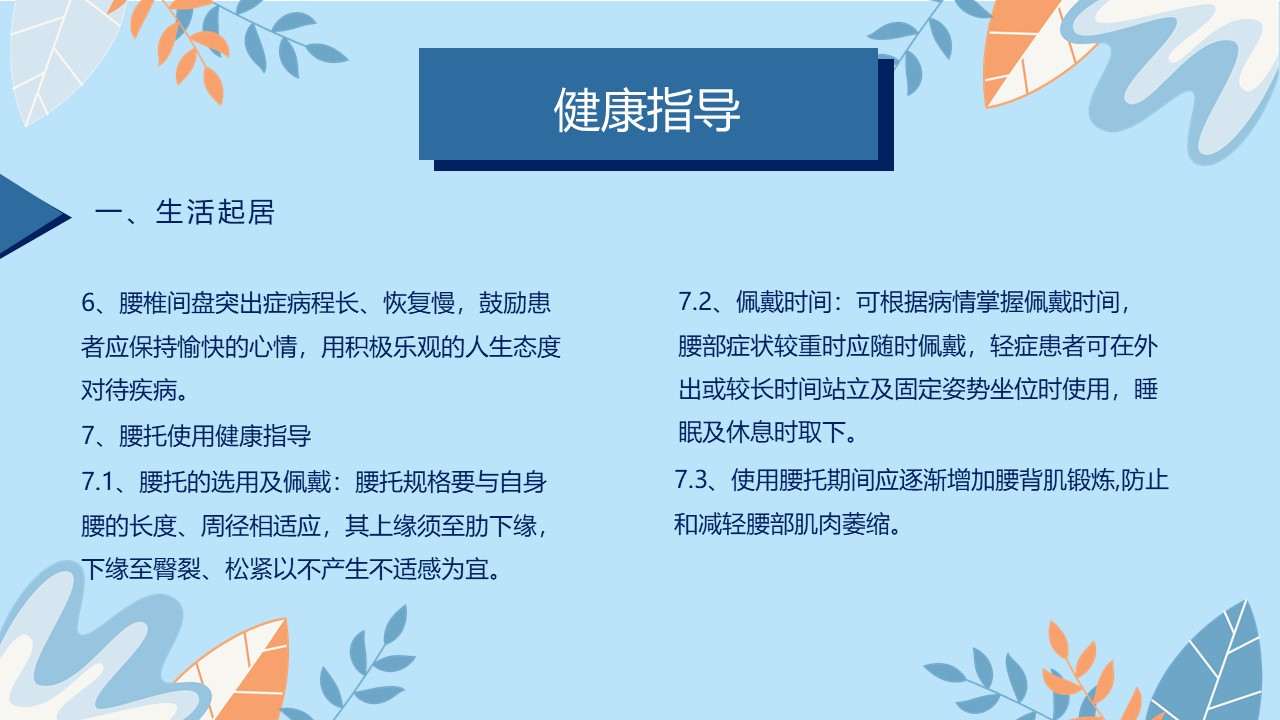 健康指导

一、生活起居

6、腰椎间盘突出症病程长、恢复慢，鼓励患者应保持愉快的心情，用积极乐观的人生态度对待疾病。

7、腰托使用健康指导

7.1、腰托的选用及佩戴：腰托规格要与自身腰的长度、周径相适应，其上缘须至肋下缘，下缘至臀裂、松紧以不产生不适感为宜。

7.2、佩戴时间：可根据病情掌握佩戴时间，腰部症状较重时应随时佩戴，轻症患者可在外出或较长时间站立及固定姿势坐位时使用，睡眠及休息时取下。

7.3、使用腰托期间应逐渐增加腰背肌锻炼,防止和减轻腰部肌肉萎缩。